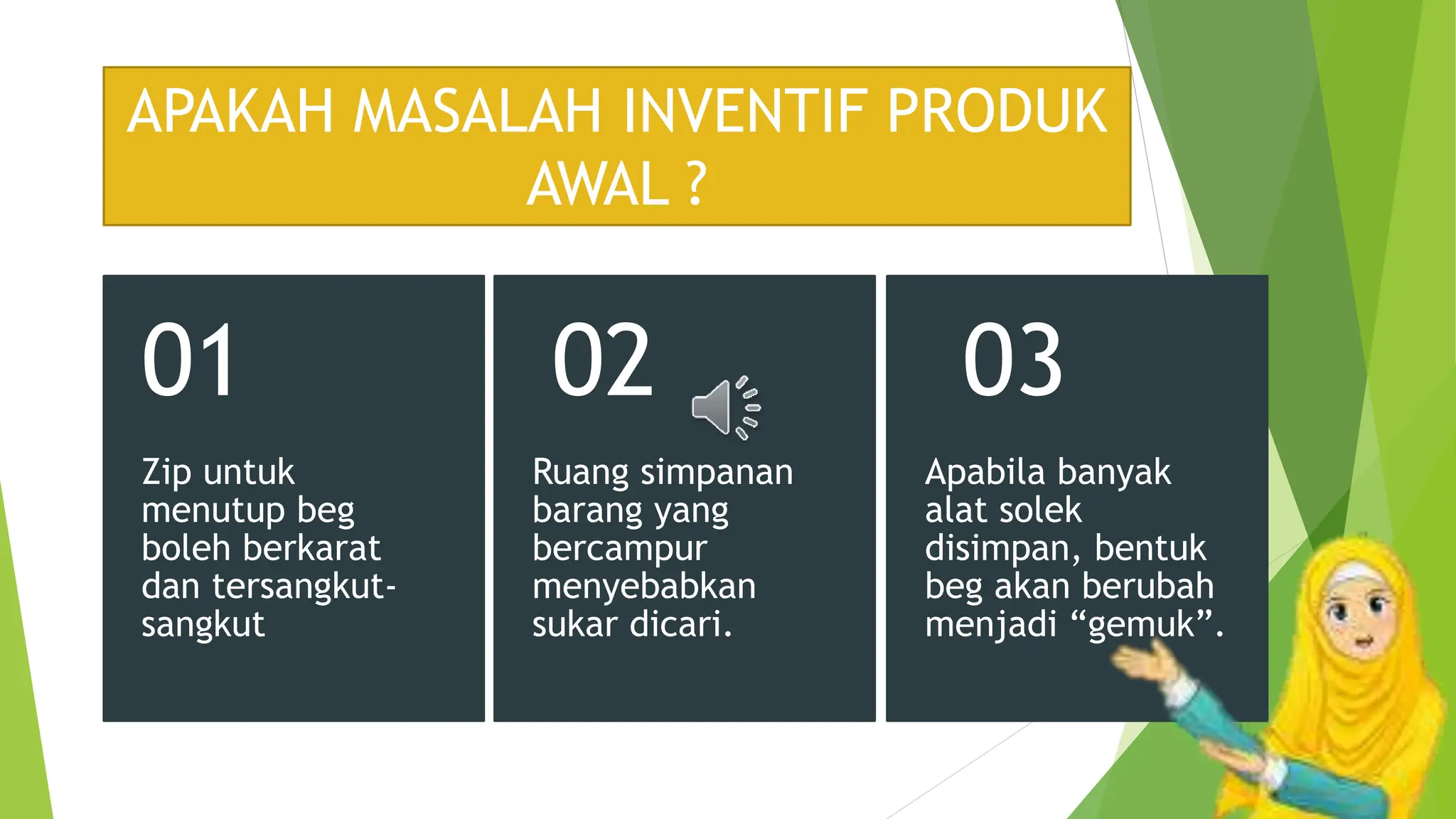 APAKAH MASALAH INVENTIF PRODUK AWAL ?

01

Zip untuk menutup beg boleh berkarat dan tersangkut-sangkut

02

Ruang simpanan barang yang bercampur menyebabkan sukar dicari.

03

Apabila banyak alat solek disimpan, bentuk beg akan berubah menjadi "gemuk".